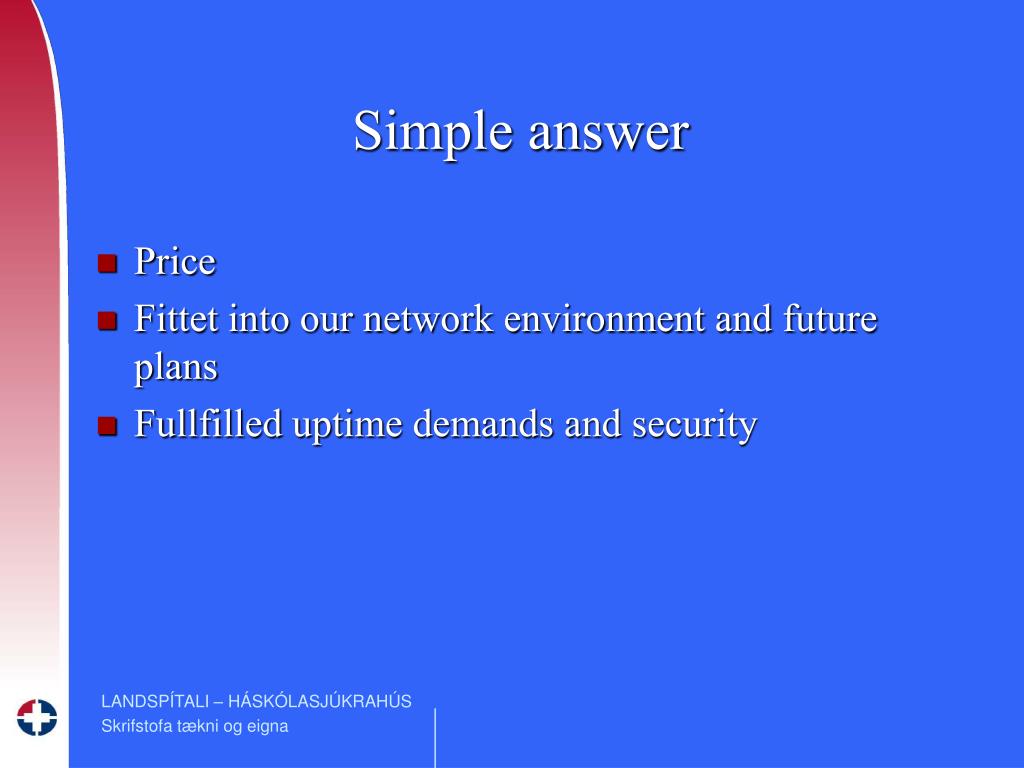 Simple answer

Price

Fittet into our network environment and future plans

Fullfilled uptime demands and security

LANDSPÍTALI – HÁSKÓLASJÚKRAHÚS
Skrifstofa tækni og eigna